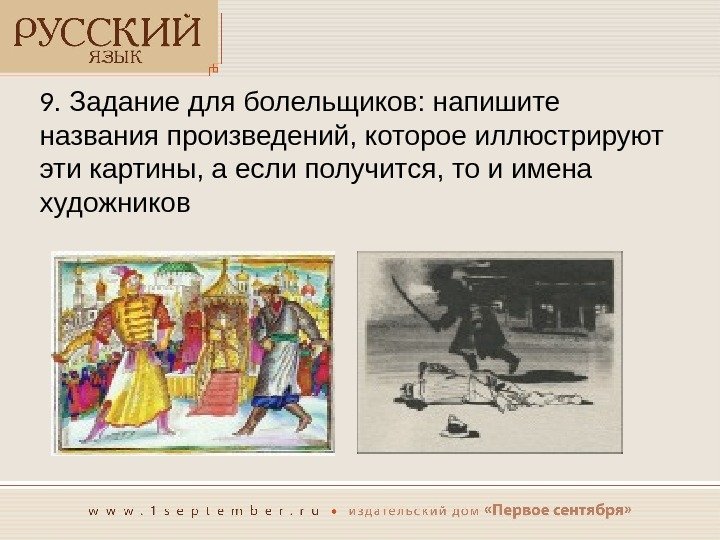 РУССКИЙ
ЯЗЫК

9. Задание для болельщиков: напишите названия произведений, которое иллюстрируют эти картины, а если получится, то и имена художников

www.1september.ru • издательский дом «Первое сентября»